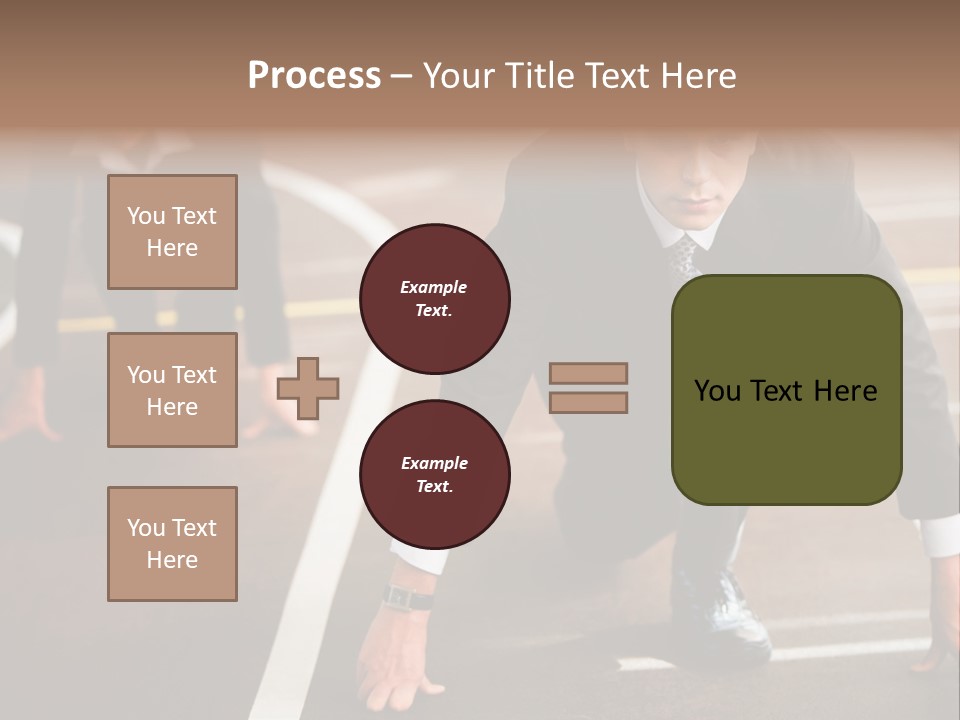 Process – Your Title Text Here

You Text Here

You Text Here

You Text Here

Example Text.

Example Text.

You Text Here